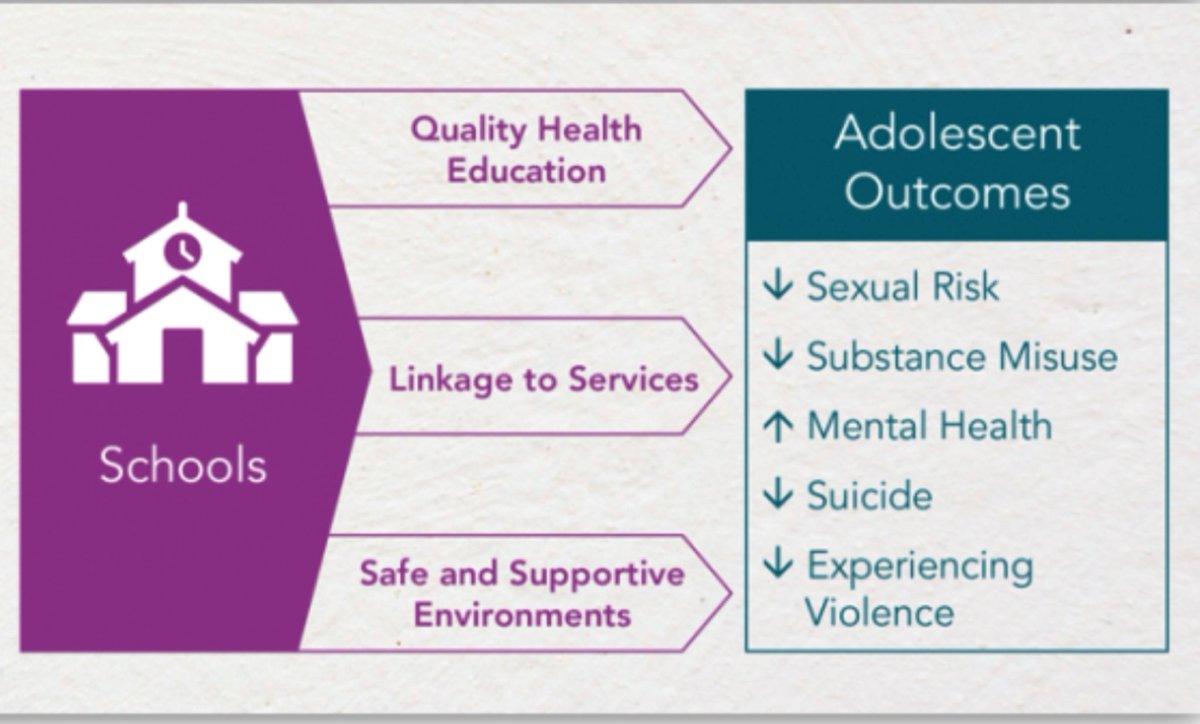 Schools

Quality Health Education

Linkage to Services

Safe and Supportive Environments

Adolescent Outcomes

↓ Sexual Risk

↓ Substance Misuse

↑ Mental Health

↓ Suicide

↓ Experiencing Violence